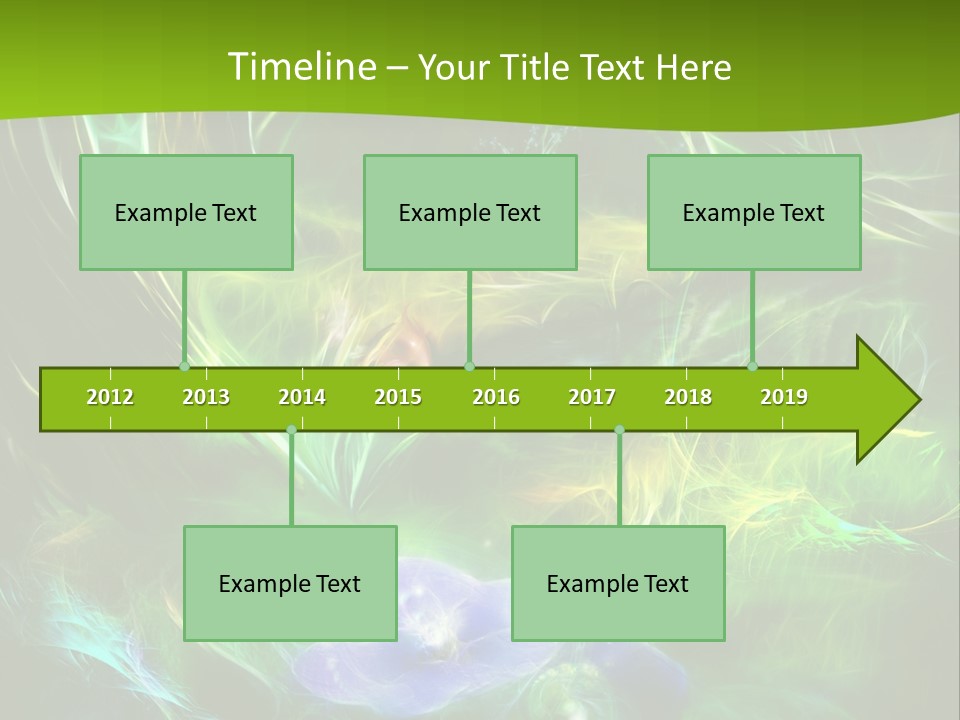 Timeline – Your Title Text Here

Example Text

Example Text

Example Text

2012 2013 2014 2015 2016 2017 2018 2019

Example Text

Example Text